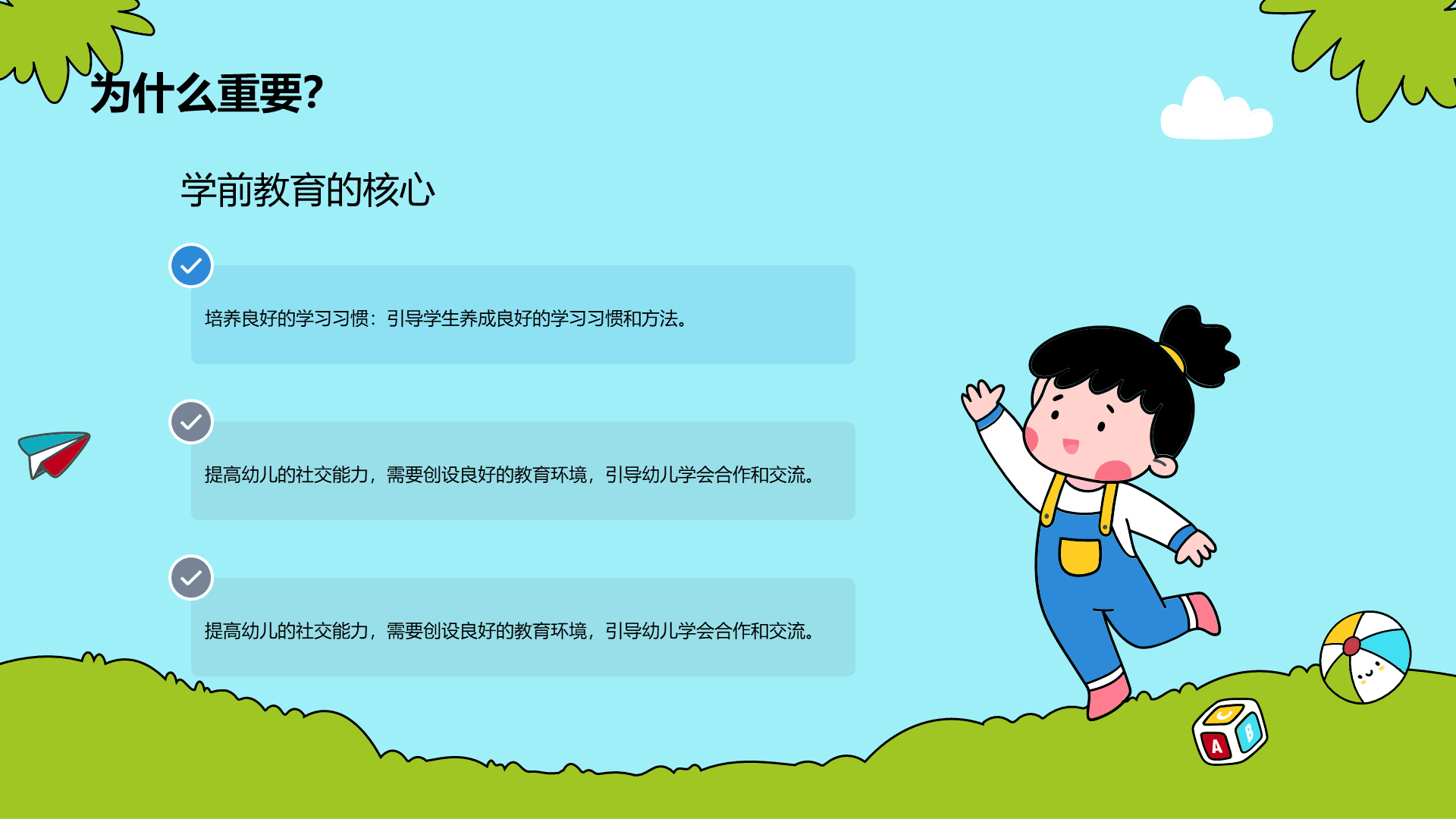 为什么重要?

学前教育的核心

培养良好的学习习惯：引导学生养成良好的学习习惯和方法。

提高幼儿的社交能力，需要创设良好的教育环境，引导幼儿学会合作和交流。

提高幼儿的社交能力，需要创设良好的教育环境，引导幼儿学会合作和交流。

A B